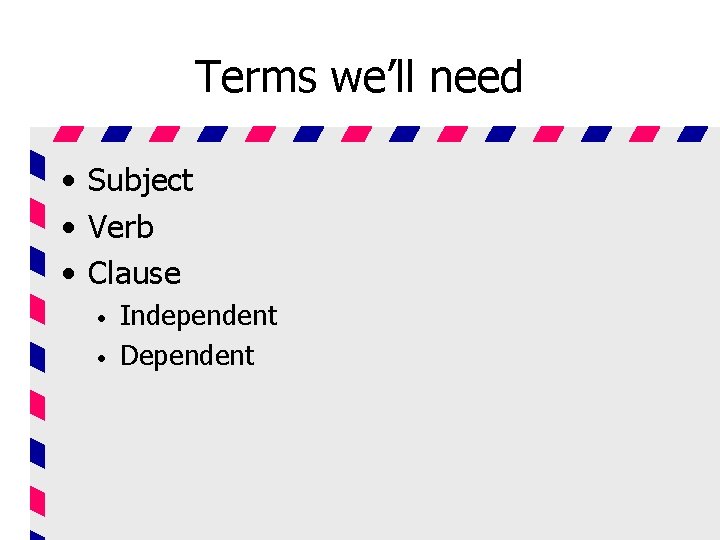 Terms we'll need

• Subject
• Verb
• Clause
• Independent
• Dependent